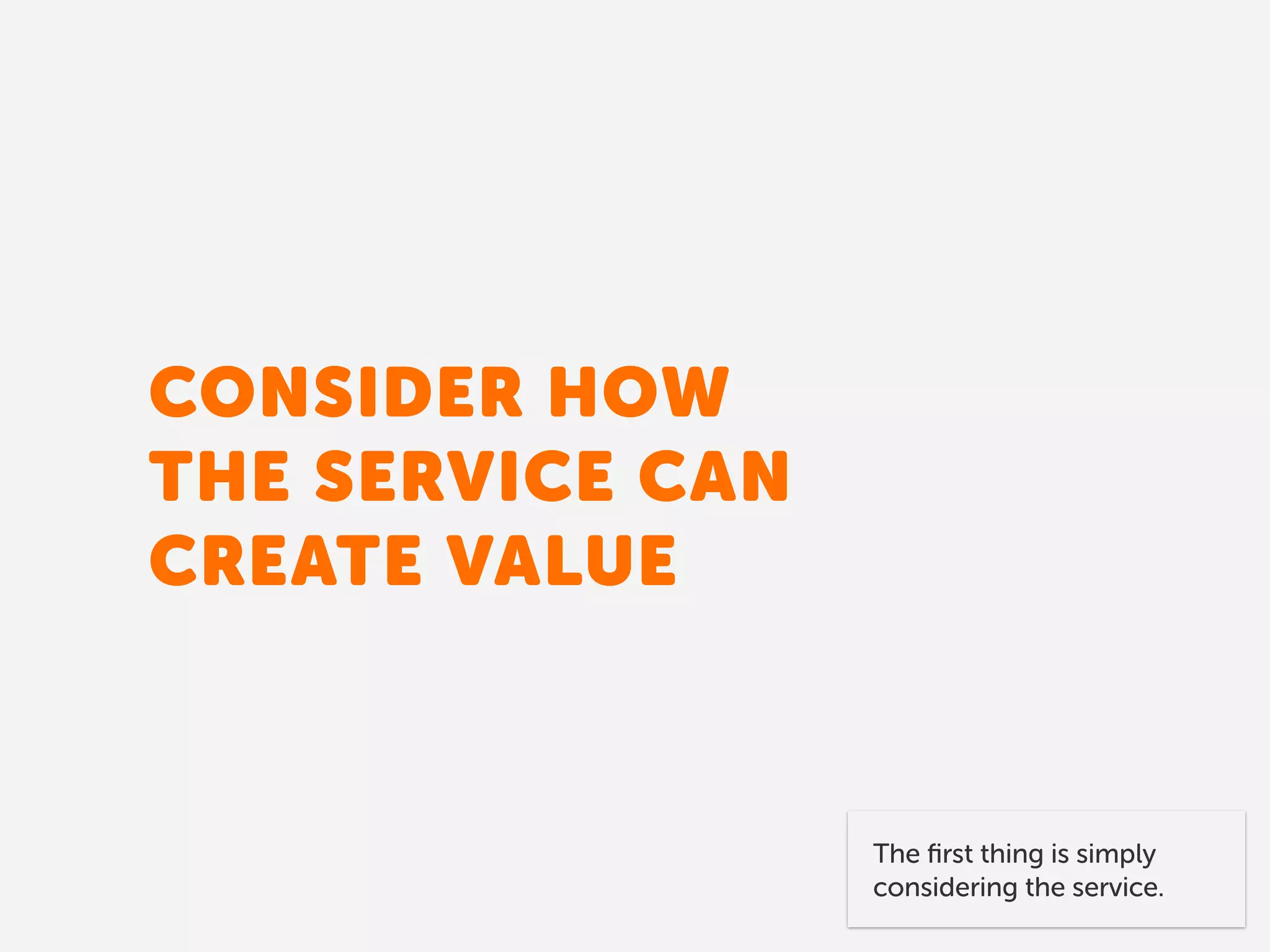 CONSIDER HOW THE SERVICE CAN CREATE VALUE

The first thing is simply considering the service.